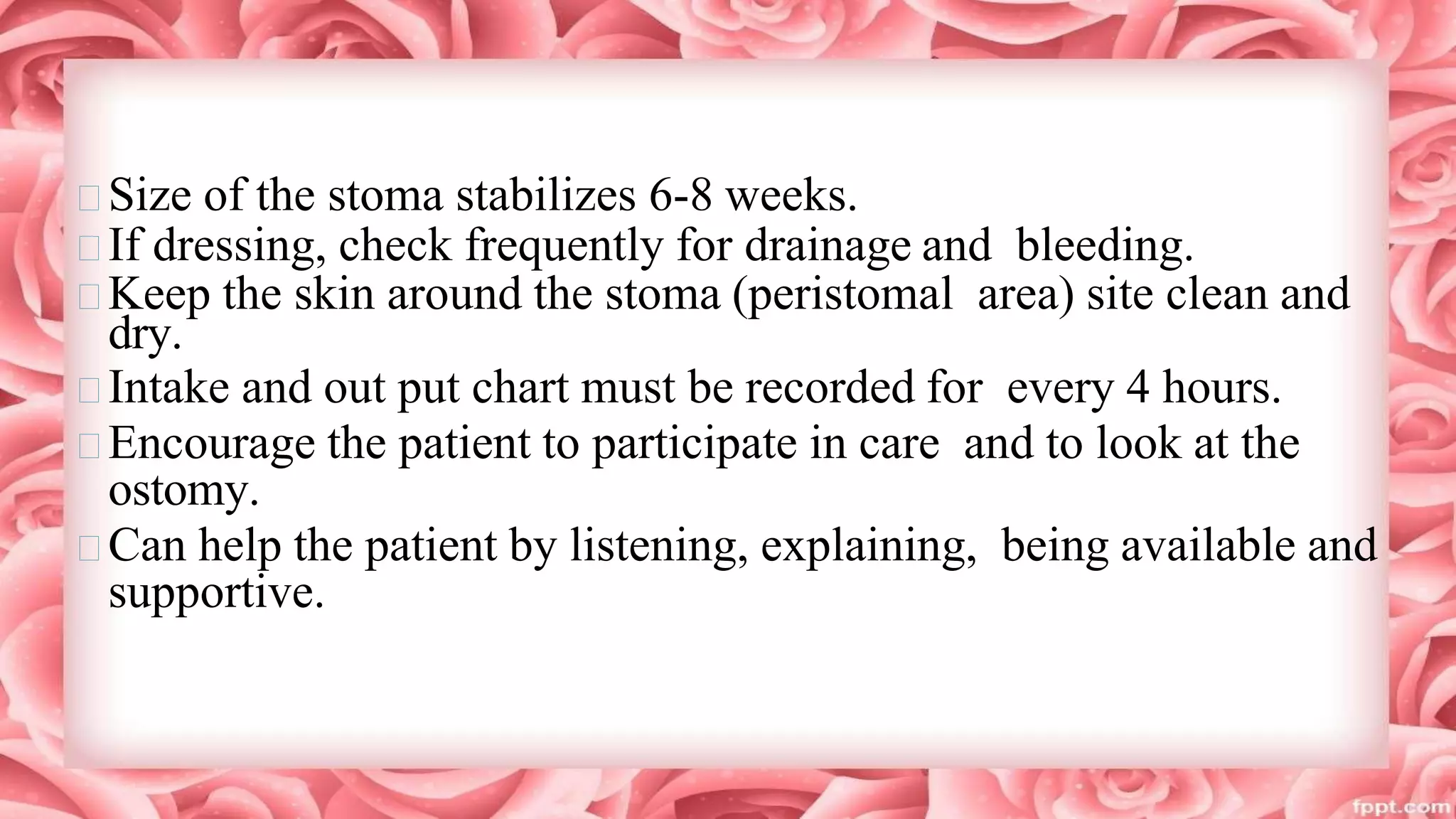 □ Size of the stoma stabilizes 6-8 weeks.
□ If dressing, check frequently for drainage and bleeding.
□ Keep the skin around the stoma (peristomal area) site clean and dry.
□ Intake and out put chart must be recorded for every 4 hours.
□ Encourage the patient to participate in care and to look at the ostomy.
□ Can help the patient by listening, explaining, being available and supportive.

fppt.com